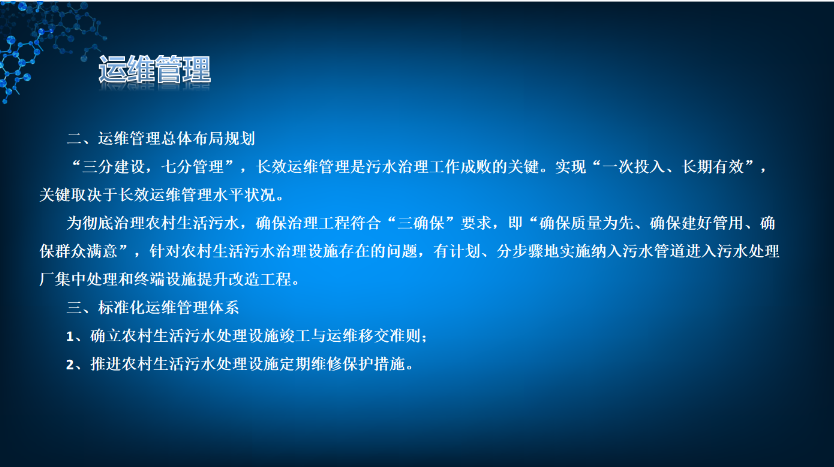 运维管理

二、运维管理总体布局规划

“三分建设，七分管理”，长效运维管理是污水治理工作成败的关键。实现“一次投入、长期有效”，关键取决于长效运维管理水平状况。

为彻底治理农村生活污水，确保治理工程符合“三确保”要求，即“确保质量为先、确保建好管用、确保群众满意”，针对农村生活污水治理设施存在的问题，有计划、分步骤地实施纳入污水管道进入污水处理厂集中处理和终端设施提升改造工程。

三、标准化运维管理体系

1、确立农村生活污水处理设施竣工与运维移交准则；

2、推进农村生活污水处理设施定期维修保护措施。